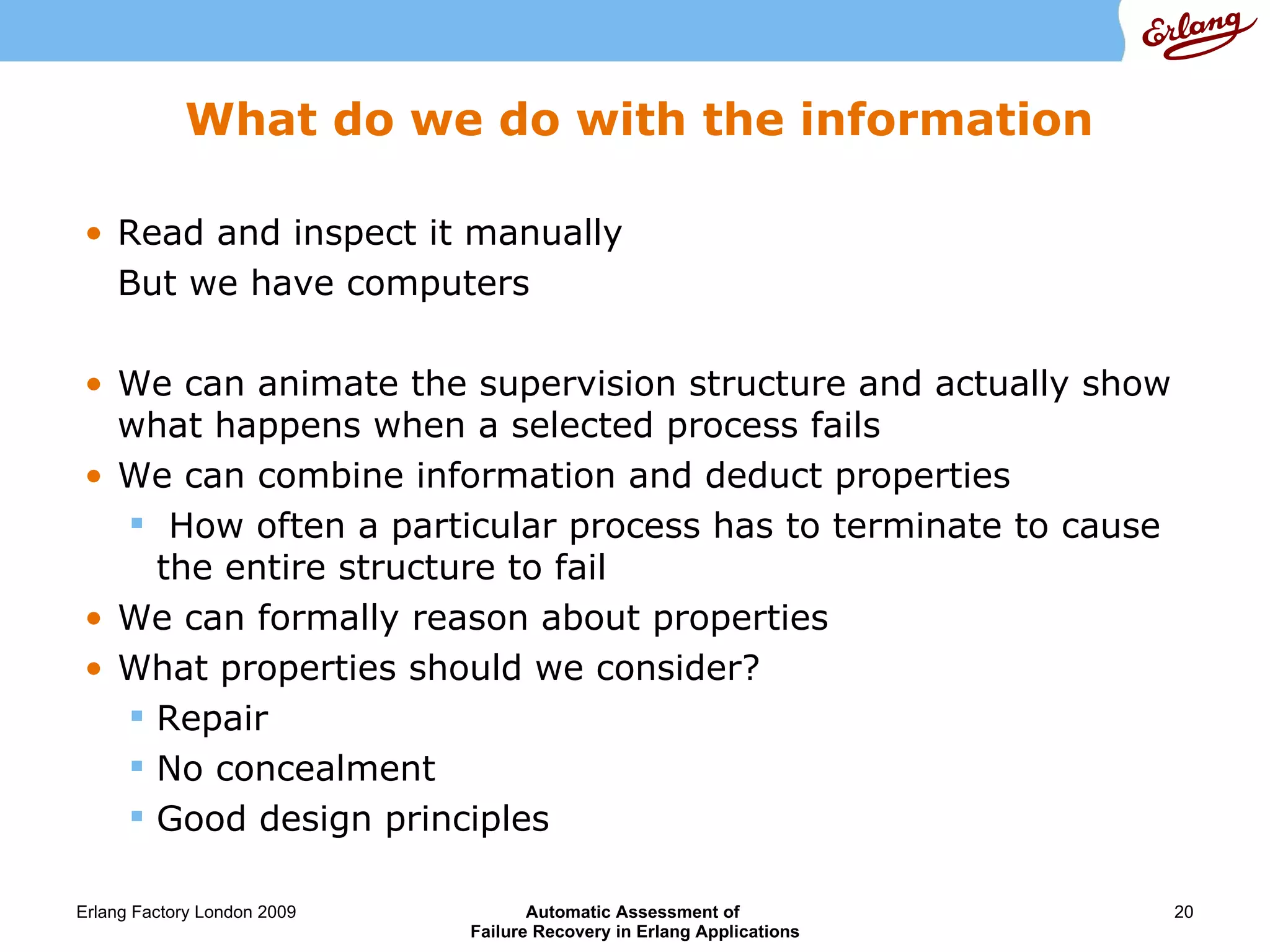 Erlang

What do we do with the information

• Read and inspect it manually

But we have computers

• We can animate the supervision structure and actually show what happens when a selected process fails
• We can combine information and deduct properties
  ▪ How often a particular process has to terminate to cause the entire structure to fail
• We can formally reason about properties
• What properties should we consider?
  ▪ Repair
  ▪ No concealment
  ▪ Good design principles

Erlang Factory London 2009

Automatic Assessment of Failure Recovery in Erlang Applications

20